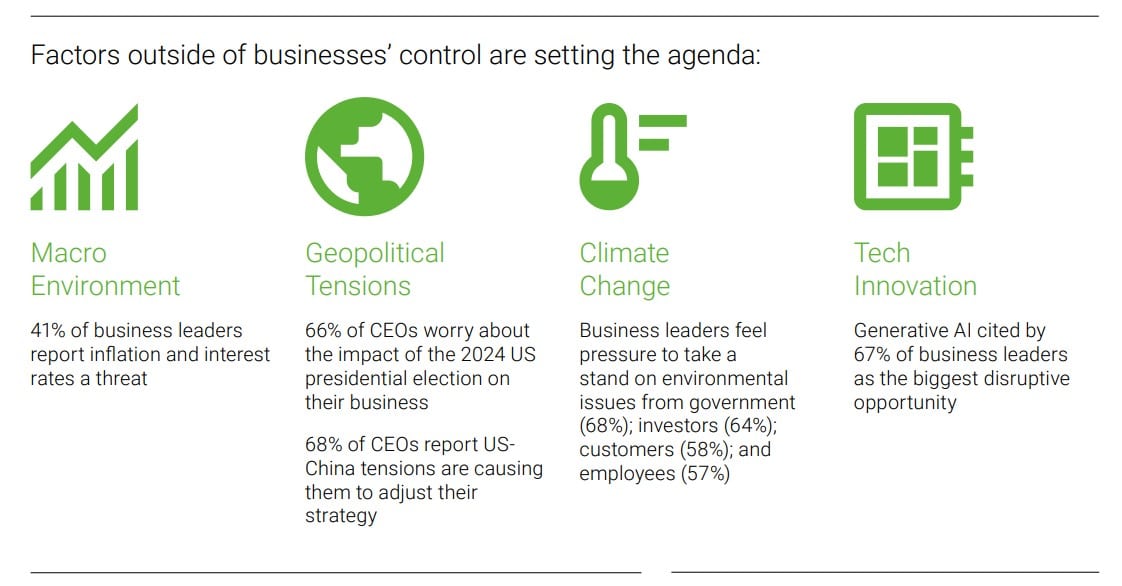 Factors outside of businesses' control are setting the agenda:

Macro Environment

41% of business leaders report inflation and interest rates a threat

Geopolitical Tensions

66% of CEOs worry about the impact of the 2024 US presidential election on their business

68% of CEOs report US-China tensions are causing them to adjust their strategy

Climate Change

Business leaders feel pressure to take a stand on environmental issues from government (68%); investors (64%); customers (58%); and employees (57%)

Tech Innovation

Generative AI cited by 67% of business leaders as the biggest disruptive opportunity